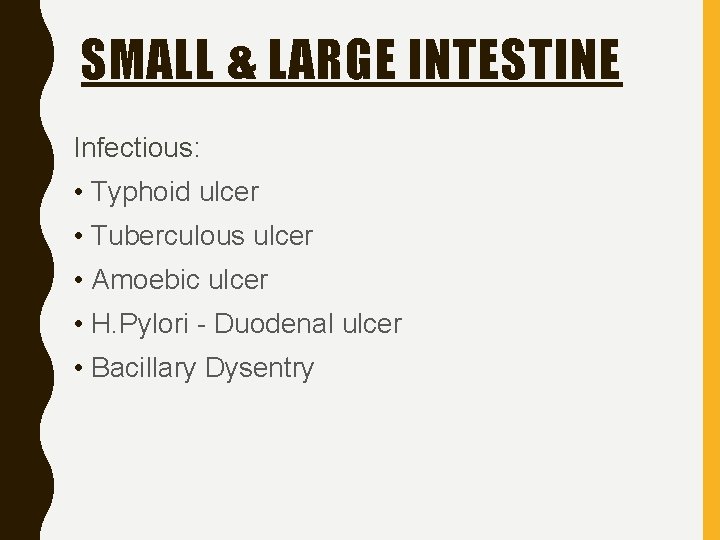 SMALL & LARGE INTESTINE

Infectious:

• Typhoid ulcer
• Tuberculous ulcer
• Amoebic ulcer
• H.Pylori - Duodenal ulcer
• Bacillary Dysentry